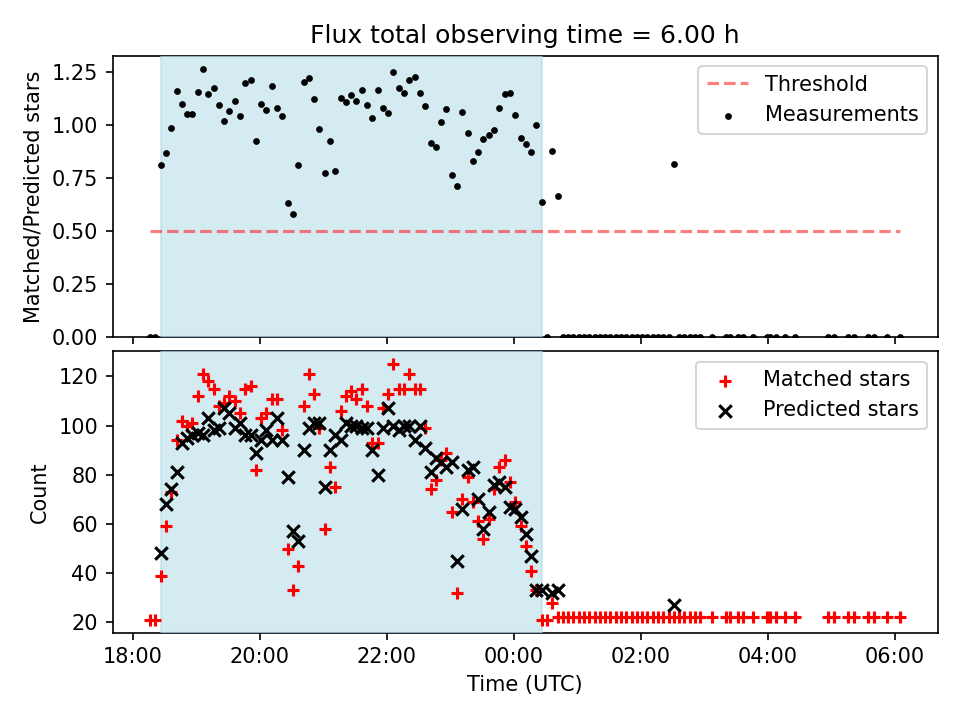 Flux total observing time = 6.00 h

Matched/Predicted stars

1.25
1.00
0.75
0.50
0.25
0.00

Threshold
Measurements

Count

120
100
80
60
40
20

Matched stars
Predicted stars

18:00
20:00
22:00
00:00
02:00
04:00
06:00

Time (UTC)